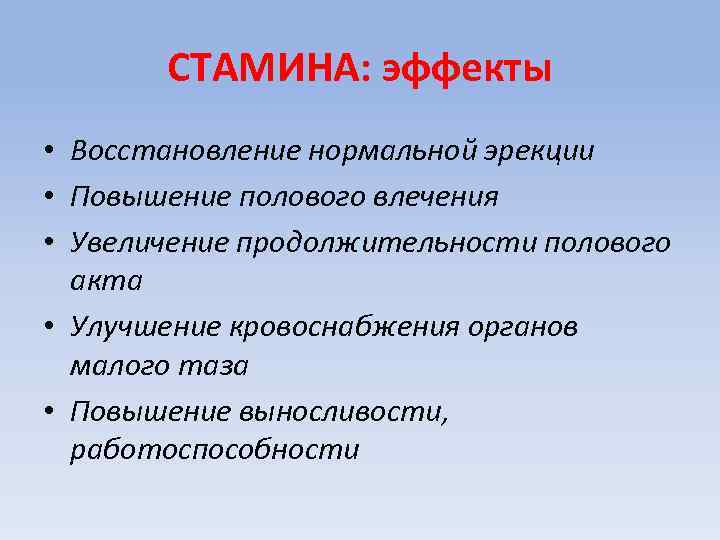 СТАМИНА: эффекты

• Восстановление нормальной эрекции
• Повышение полового влечения
• Увеличение продолжительности полового акта
• Улучшение кровоснабжения органов малого таза
• Повышение выносливости, работоспособности